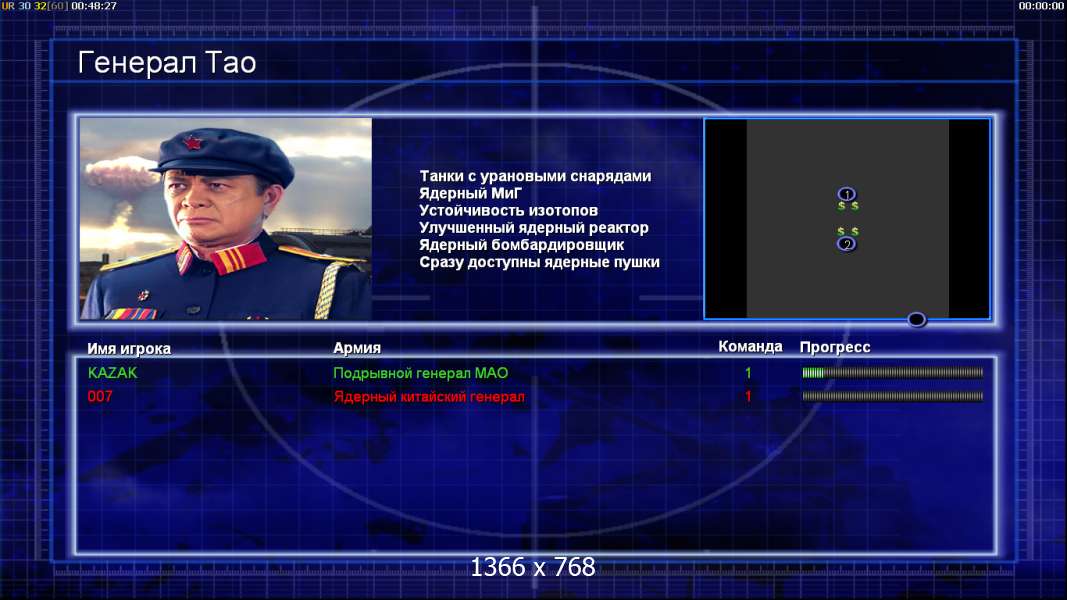 UR 30 32[60] 00:48:27

00:00:00

Генерал Тао

Танки с урановыми снарядами
Ядерный МиГ
Устойчивость изотопов
Улучшенный ядерный реактор
Ядерный бомбардировщик
Сразу доступны ядерные пушки

1
$ $
$ $
2

| Имя игрока | Армия | Команда | Прогресс |
|---|---|---|---|
| KAZAK | Подрывной генерал МАО | 1 | |
| 007 | Ядерный китайский генерал | 1 | |

1366 x 768